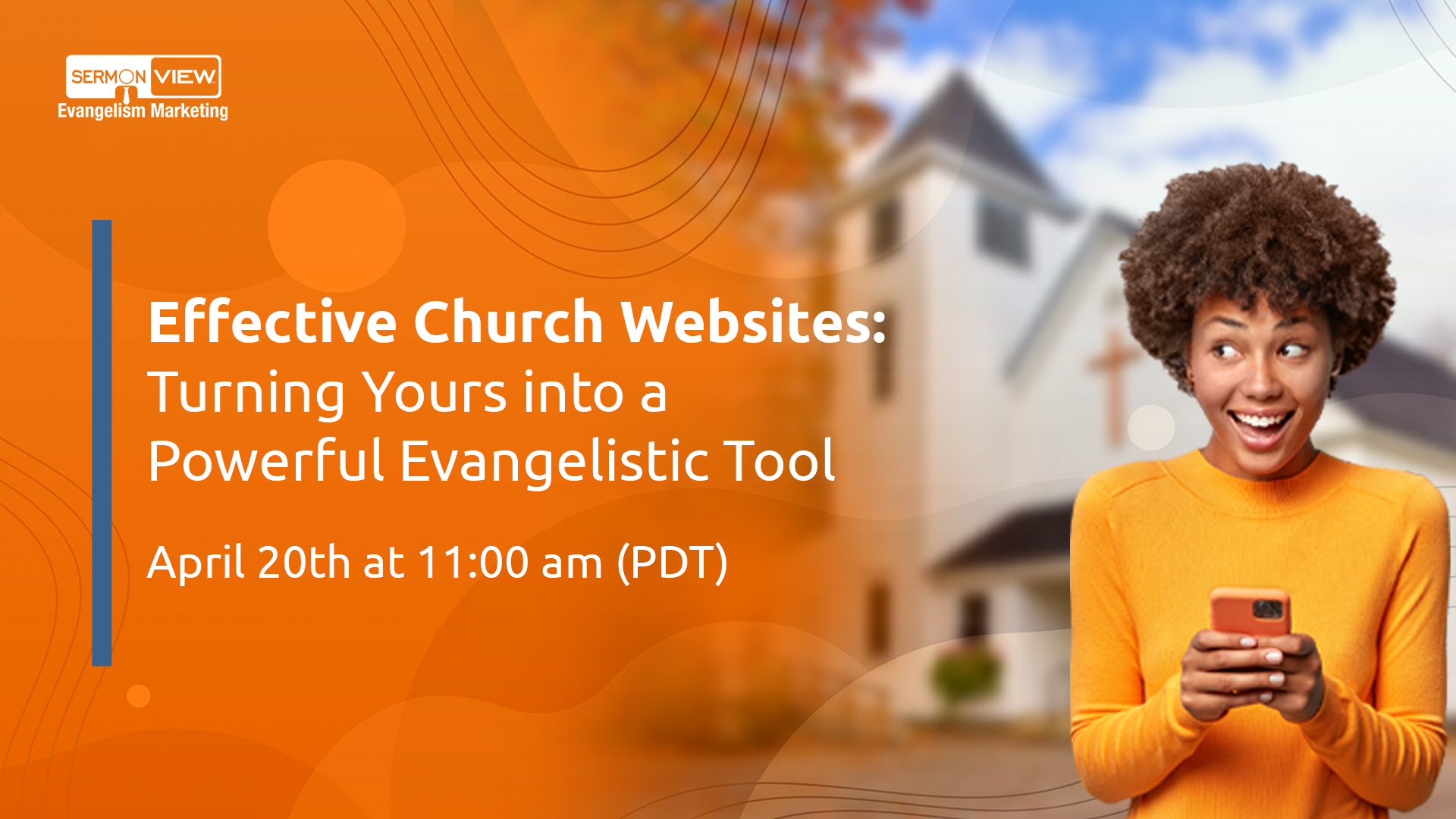 SERMON VIEW
Evangelism Marketing

Effective Church Websites:
Turning Yours into a Powerful Evangelistic Tool

April 20th at 11:00 am (PDT)